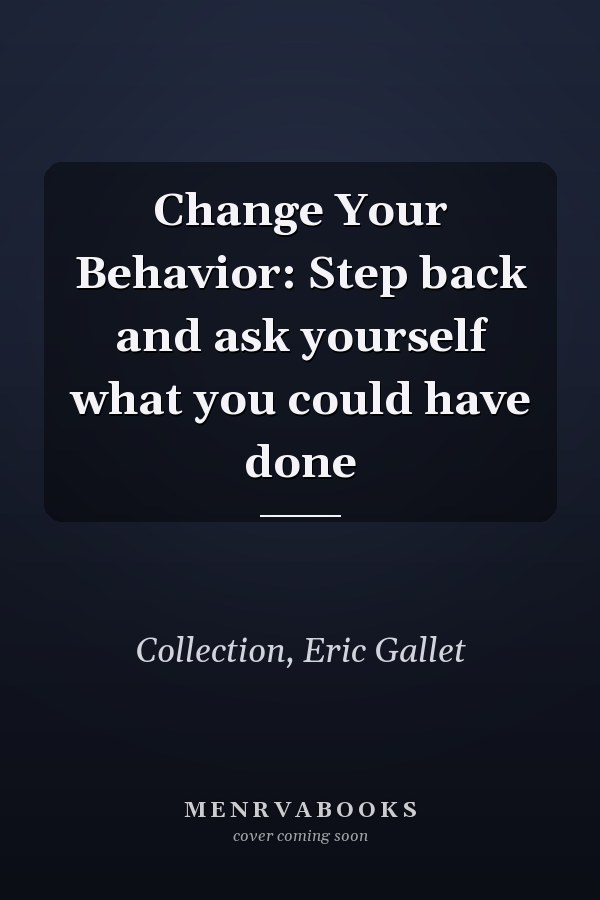 Change Your Behavior: Step back and ask yourself what you could have done

Collection, Eric Gallet

MENRVABOOKS
cover coming soon